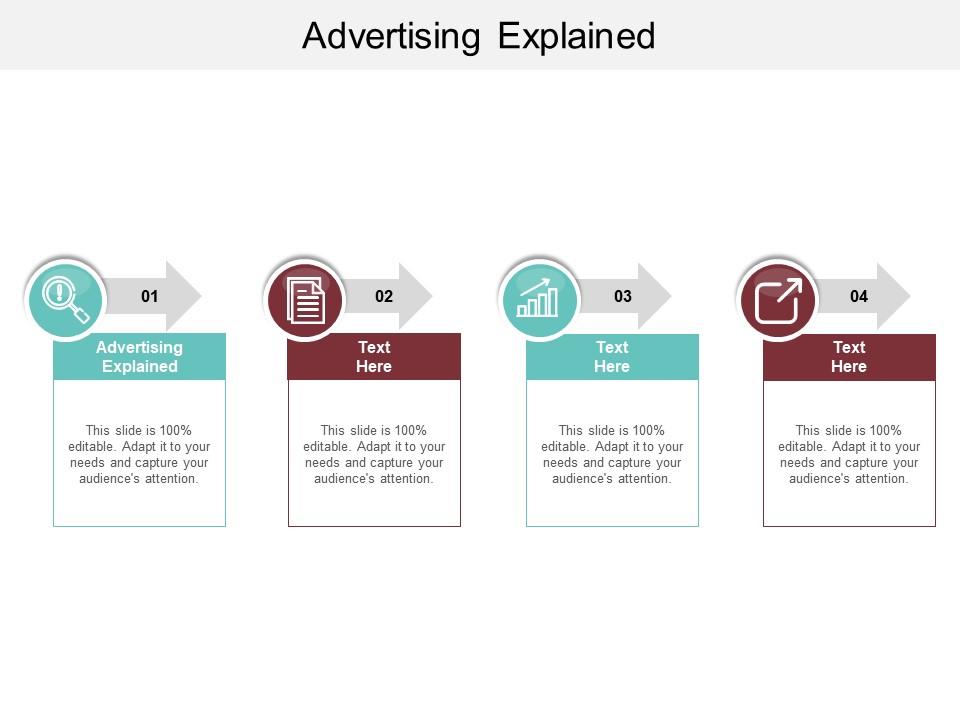 Advertising Explained

01

Advertising Explained

This slide is 100% editable. Adapt it to your needs and capture your audience's attention.

02

Text Here

This slide is 100% editable. Adapt it to your needs and capture your audience's attention.

03

Text Here

This slide is 100% editable. Adapt it to your needs and capture your audience's attention.

04

Text Here

This slide is 100% editable. Adapt it to your needs and capture your audience's attention.